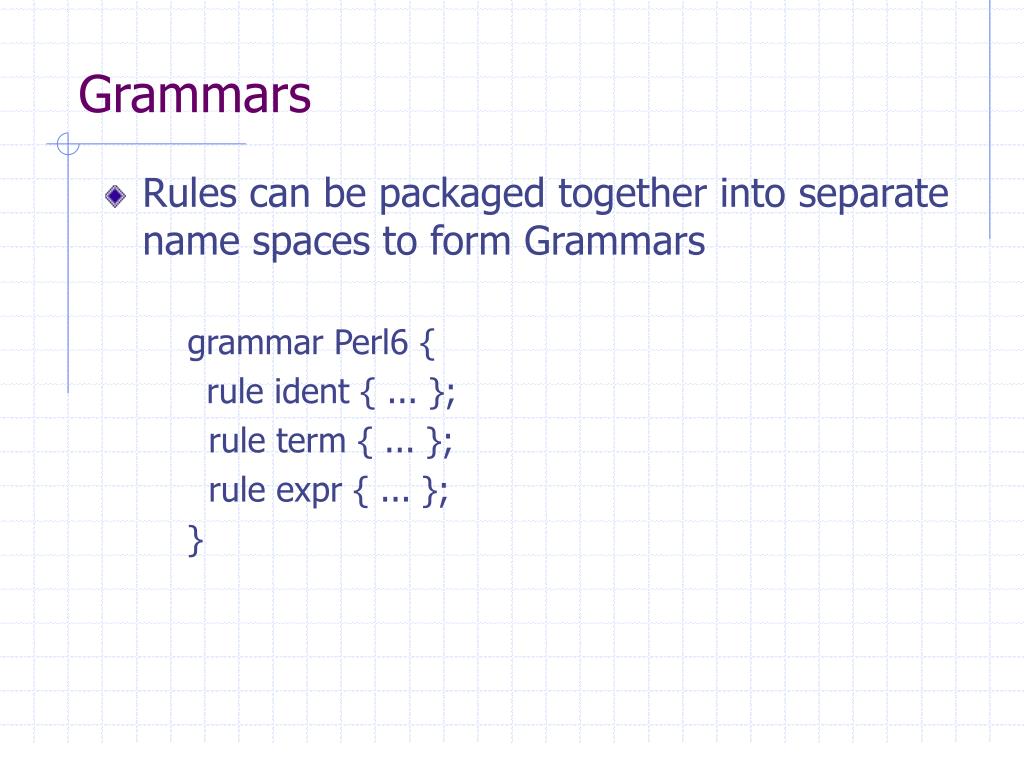 Grammars

Rules can be packaged together into separate name spaces to form Grammars

grammar Perl6 {
 rule ident { ... };
 rule term { ... };
 rule expr { ... };
}